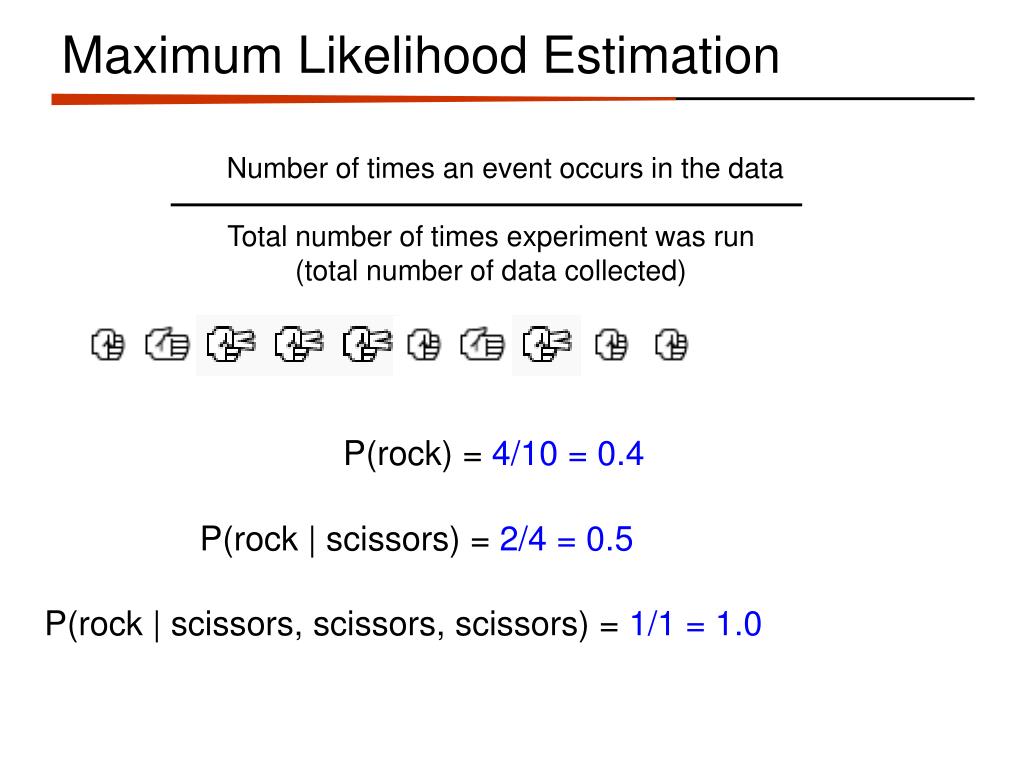 Maximum Likelihood Estimation

Number of times an event occurs in the data

Total number of times experiment was run
(total number of data collected)

P(rock) = 4/10 = 0.4

P(rock | scissors) = 2/4 = 0.5

P(rock | scissors, scissors, scissors) = 1/1 = 1.0